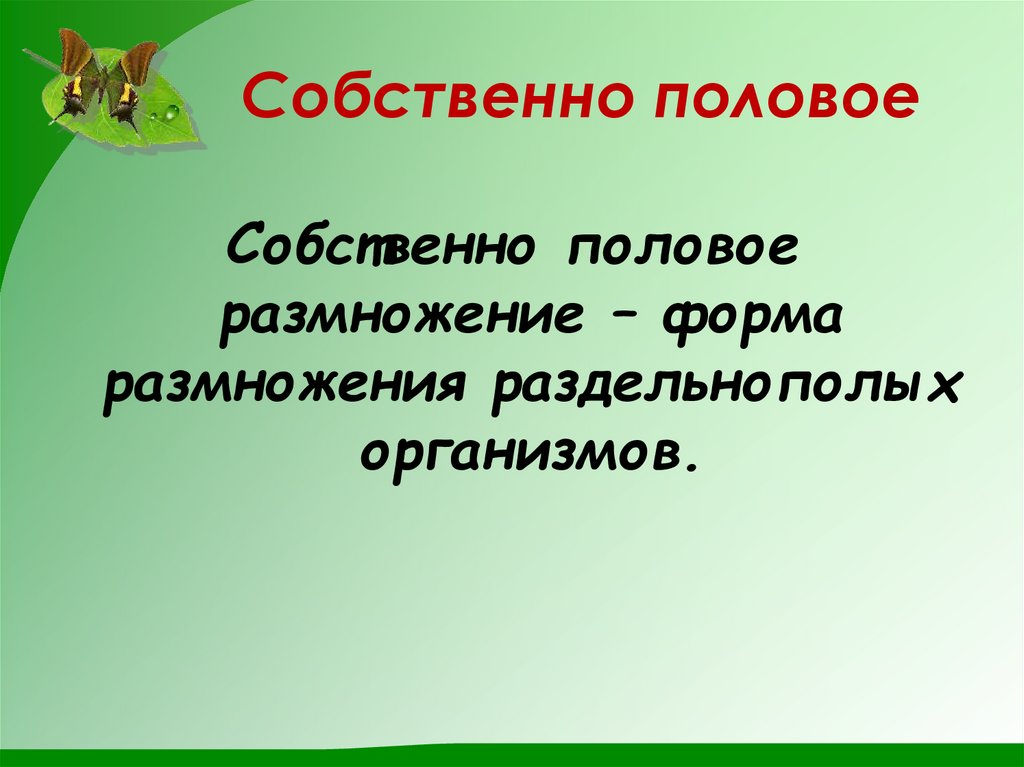 Собственно половое

Собственно половое размножение – форма размножения раздельнополых организмов.